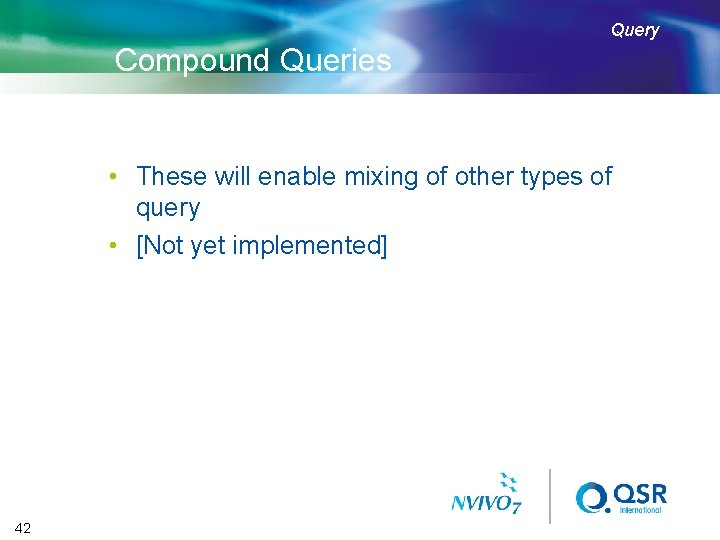 Query

Compound Queries

• These will enable mixing of other types of query
• [Not yet implemented]

NVIVO7

QSR International

42